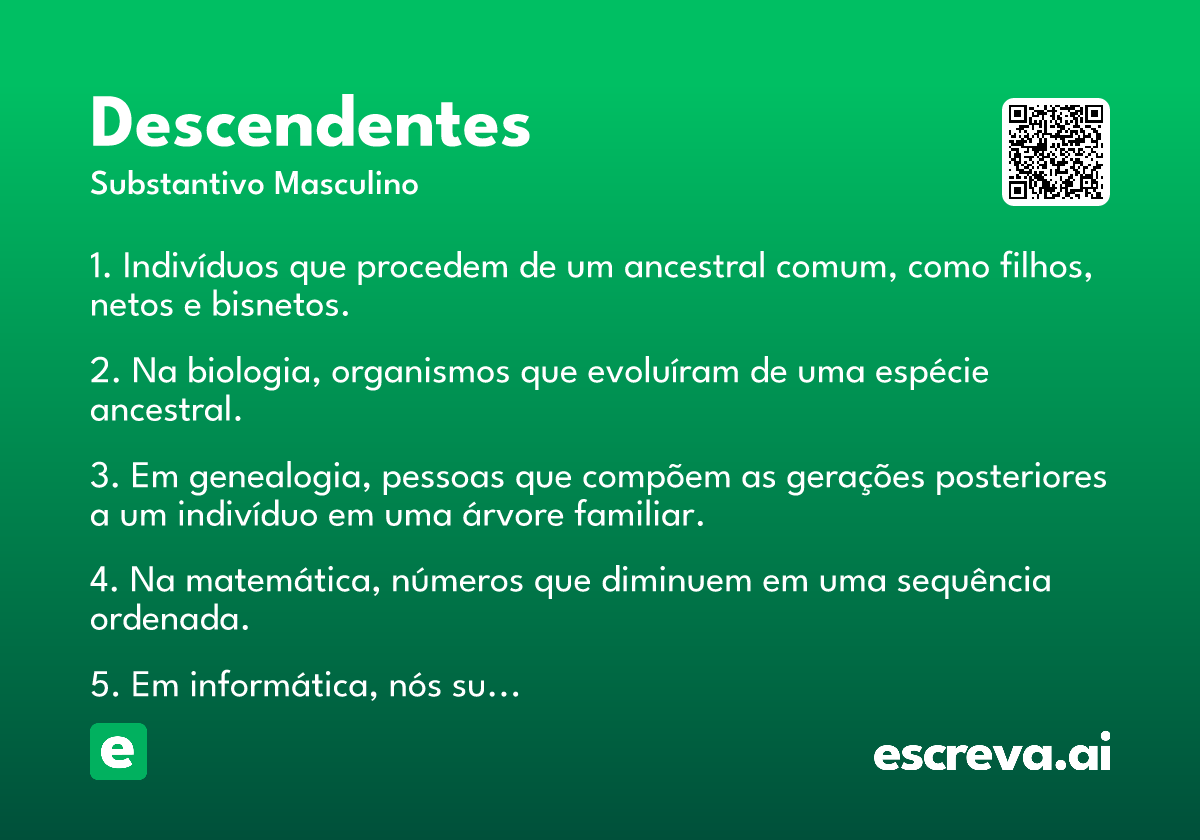 Descendentes
Substantivo Masculino

1. Indivíduos que procedem de um ancestral comum, como filhos, netos e bisnetos.

2. Na biologia, organismos que evoluíram de uma espécie ancestral.

3. Em genealogia, pessoas que compõem as gerações posteriores a um indivíduo em uma árvore familiar.

4. Na matemática, números que diminuem em uma sequência ordenada.

5. Em informática, nós su…

e

escreva.ai